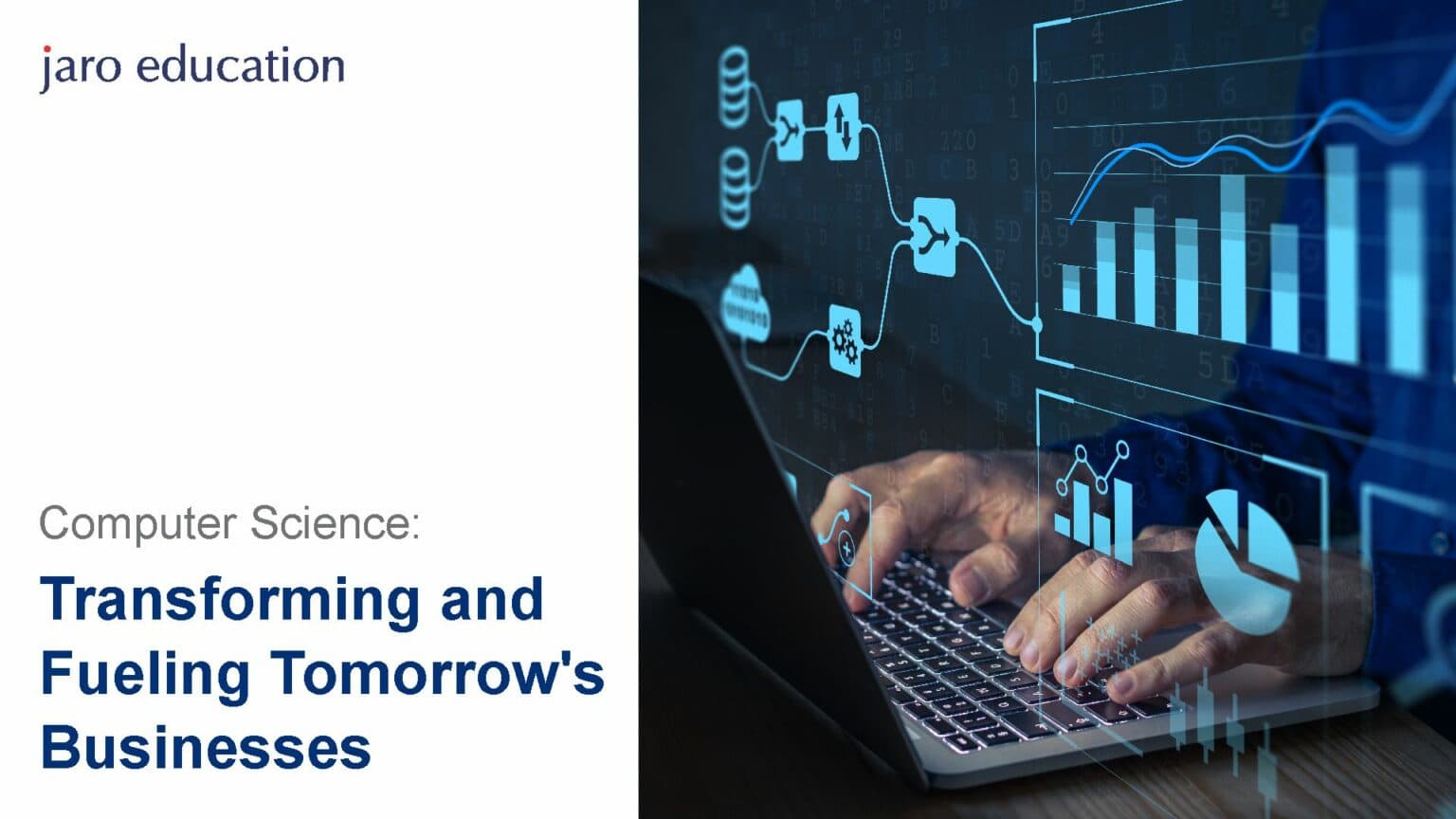 jaro education

Computer Science:

Transforming and Fueling Tomorrow's Businesses